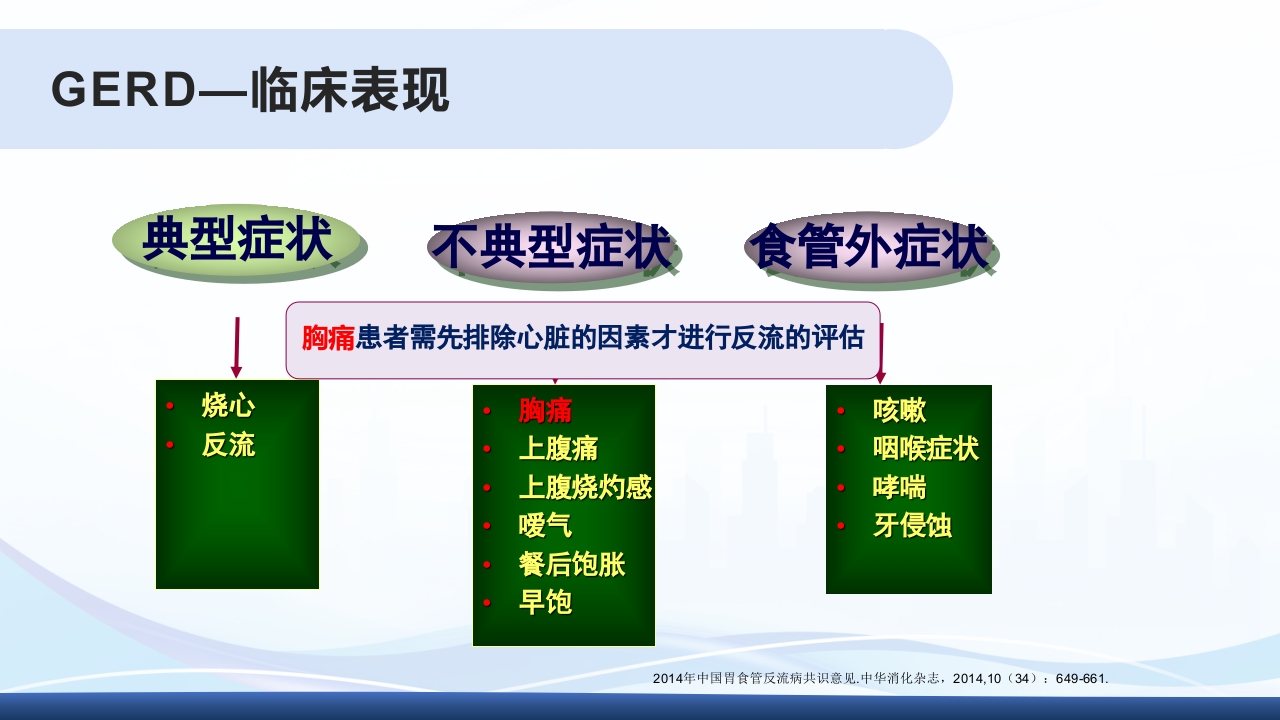 GERD—临床表现

典型症状

不典型症状

食管外症状

胸痛患者需先排除心脏的因素才进行反流的评估

• 烧心
• 反流

• 胸痛
• 上腹痛
• 上腹烧灼感
• 嗳气
• 餐后饱胀
• 早饱

• 咳嗽
• 咽喉症状
• 哮喘
• 牙侵蚀

2014年中国胃食管反流病共识意见.中华消化杂志，2014,10（34）：649-661.